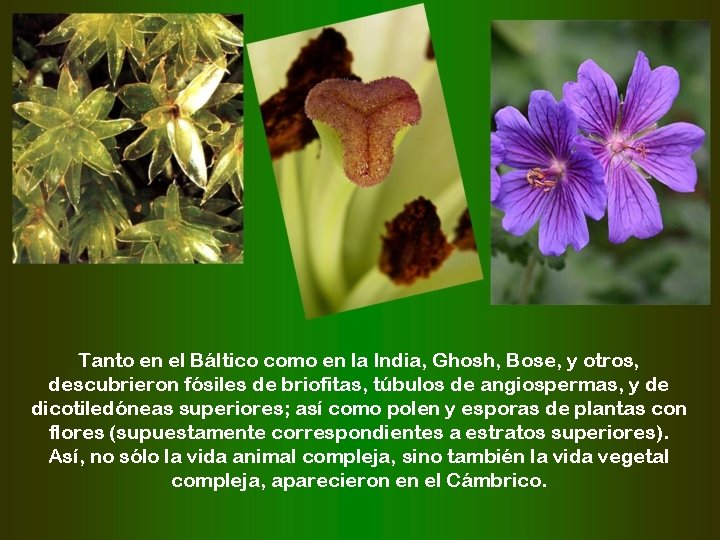 Tanto en el Báltico como en la India, Ghosh, Bose, y otros, descubrieron fósiles de briofitas, túbulos de angiospermas, y de dicotiledóneas superiores; así como polen y esporas de plantas con flores (supuestamente correspondientes a estratos superiores). Así, no sólo la vida animal compleja, sino también la vida vegetal compleja, aparecieron en el Cámbrico.